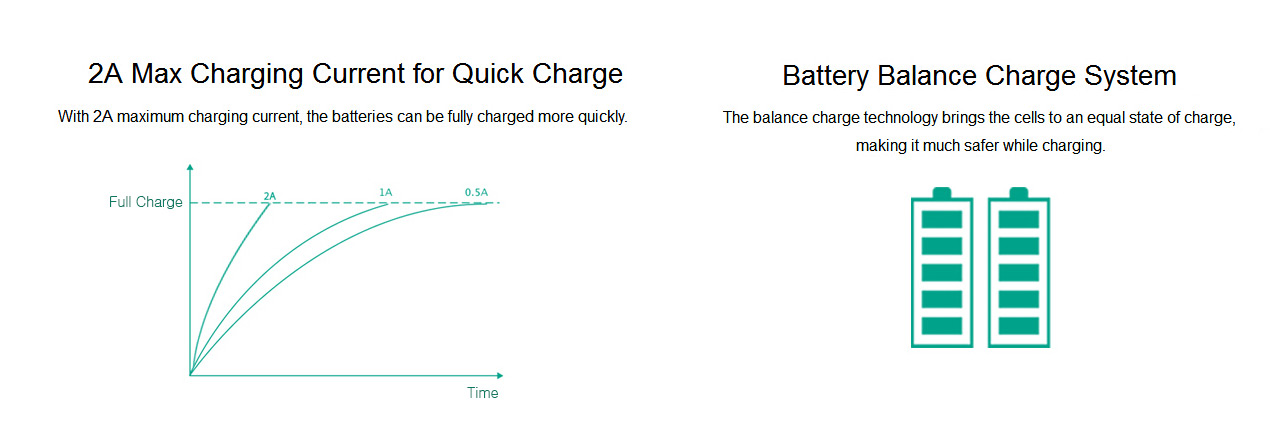 2A Max Charging Current for Quick Charge

With 2A maximum charging current, the batteries can be fully charged more quickly.

Full Charge

2A

1A

0.5A

Time

Battery Balance Charge System

The balance charge technology brings the cells to an equal state of charge, making it much safer while charging.